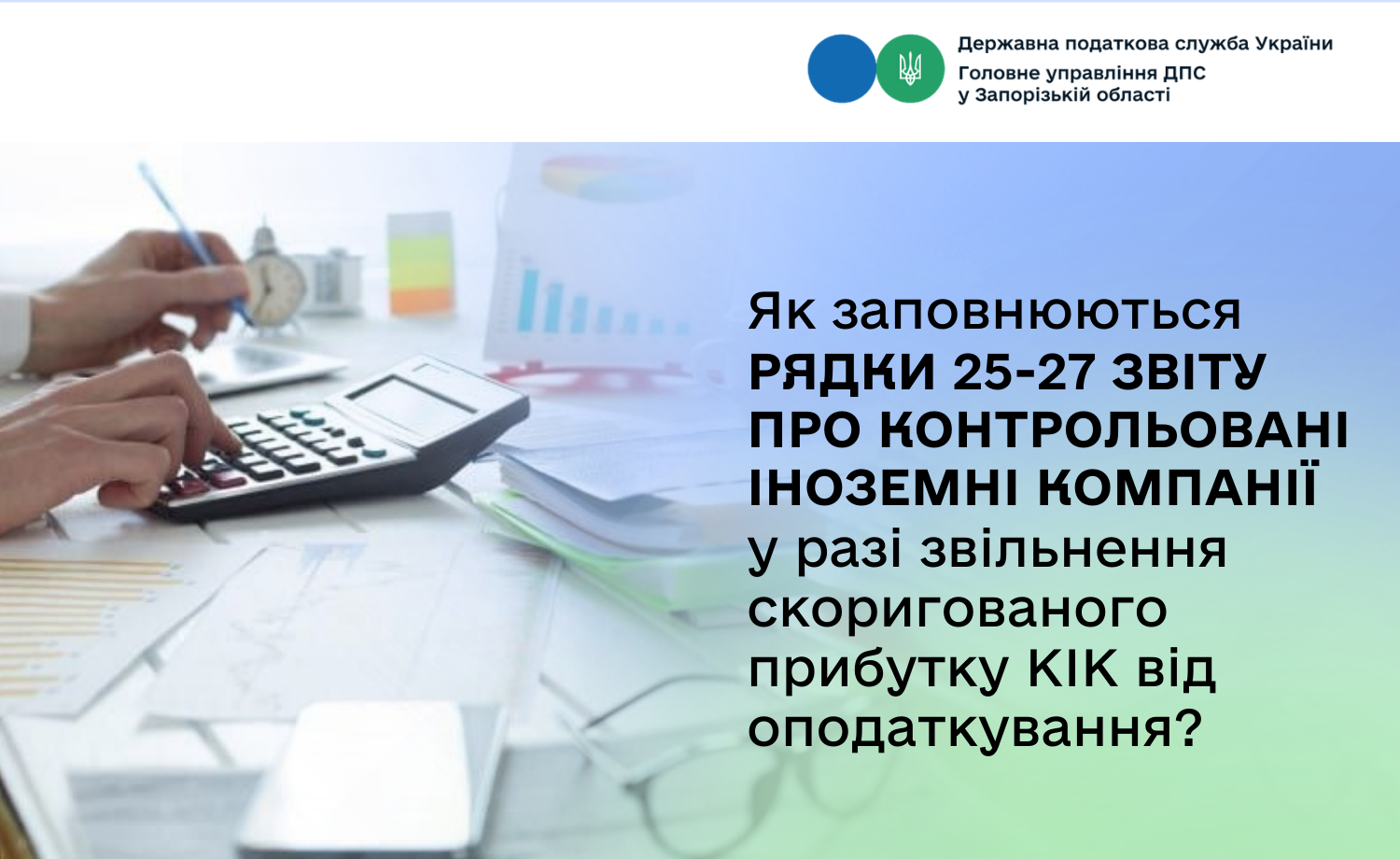 Державна податкова служба України
Головне управління ДПС у Запорізькій області

Як заповнюються РЯДКИ 25-27 ЗВІТУ ПРО КОНТРОЛЬОВАНІ ІНОЗЕМНІ КОМПАНІЇ у разі звільнення скоригованого прибутку КІК від оподаткування?